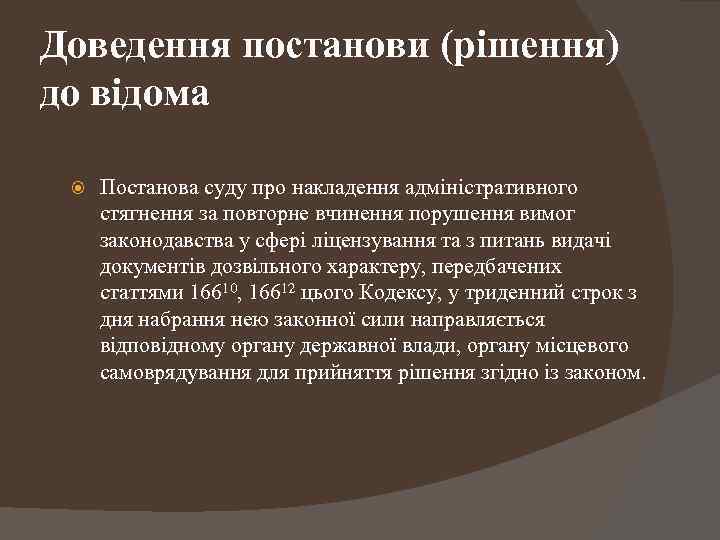 Доведення постанови (рішення) до відома

Постанова суду про накладення адміністративного стягнення за повторне вчинення порушення вимог законодавства у сфері ліцензування та з питань видачі документів дозвільного характеру, передбачених статтями $166^{10}$, $166^{12}$ цього Кодексу, у триденний строк з дня набрання нею законної сили направляється відповідному органу державної влади, органу місцевого самоврядування для прийняття рішення згідно із законом.